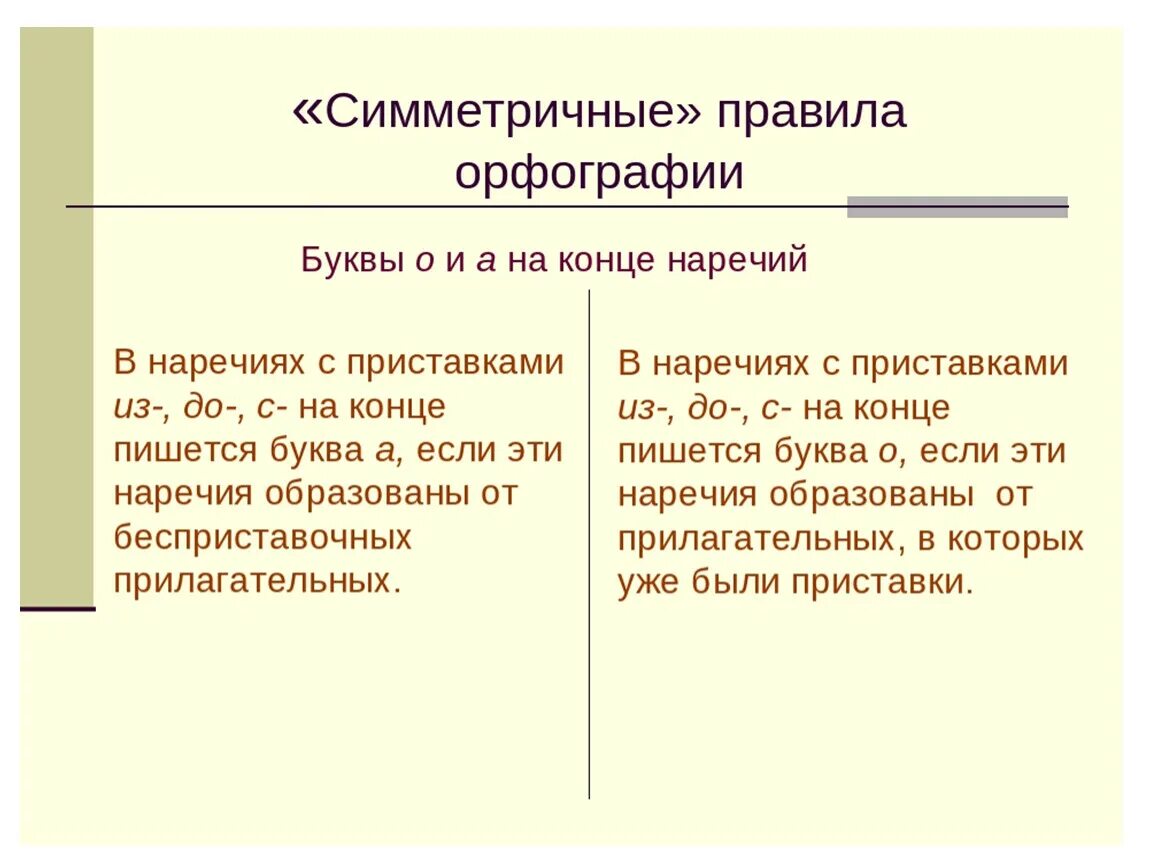 «Симметричные» правила орфографии

Буквы о и а на конце наречий

В наречиях с приставками из-, до-, с- на конце пишется буква а, если эти наречия образованы от бесприставочных прилагательных.

В наречиях с приставками из-, до-, с- на конце пишется буква о, если эти наречия образованы от прилагательных, в которых уже были приставки.